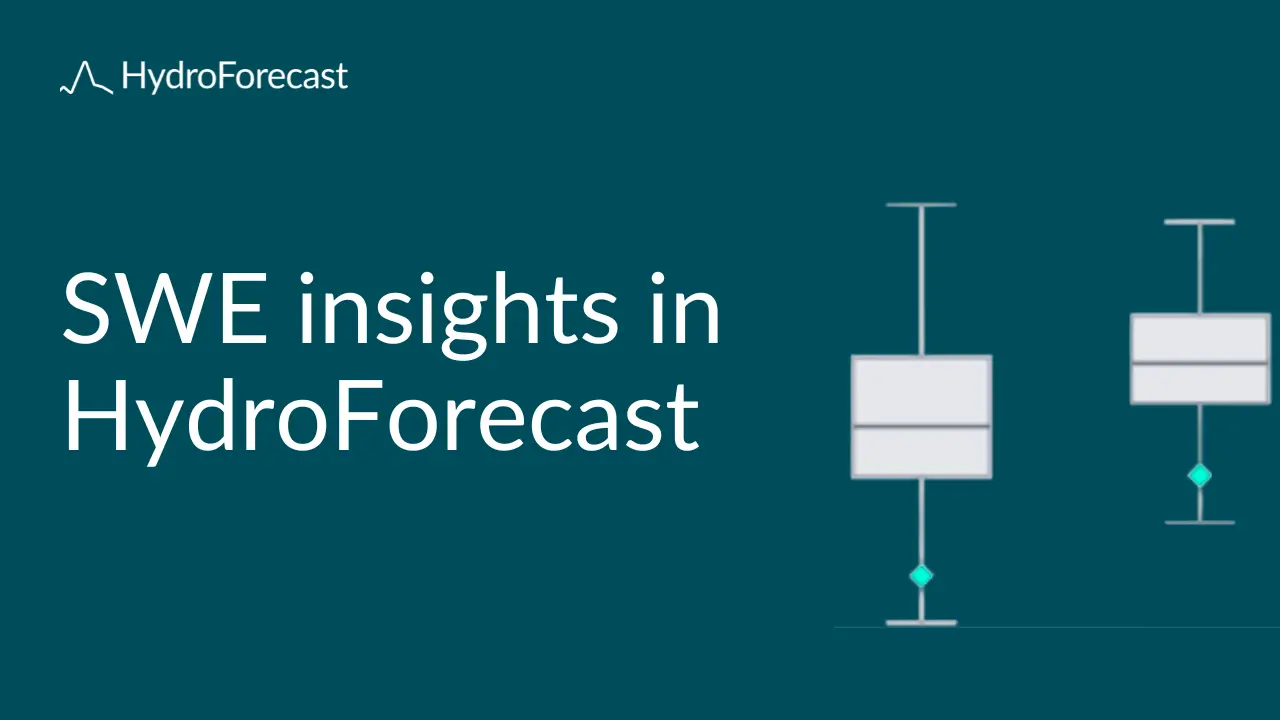 HydroForecast

SWE insights in HydroForecast